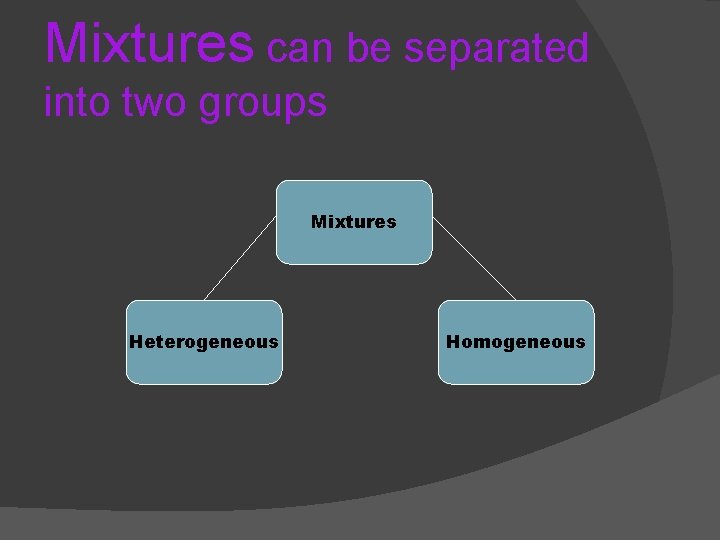 Mixtures can be separated into two groups

Mixtures

Heterogeneous

Homogeneous